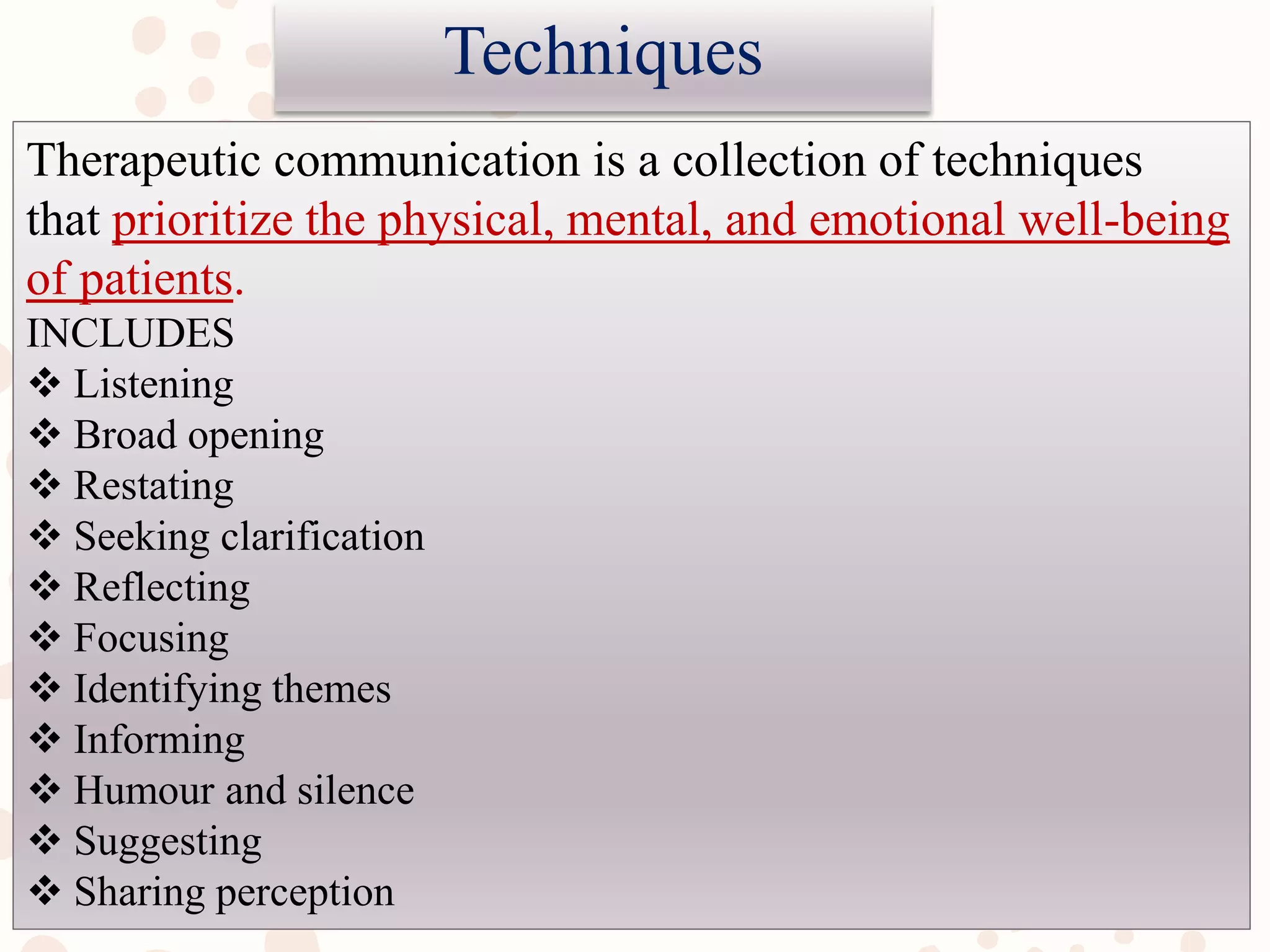 Techniques

Therapeutic communication is a collection of techniques that prioritize the physical, mental, and emotional well-being of patients.

INCLUDES
❖ Listening
❖ Broad opening
❖ Restating
❖ Seeking clarification
❖ Reflecting
❖ Focusing
❖ Identifying themes
❖ Informing
❖ Humour and silence
❖ Suggesting
❖ Sharing perception